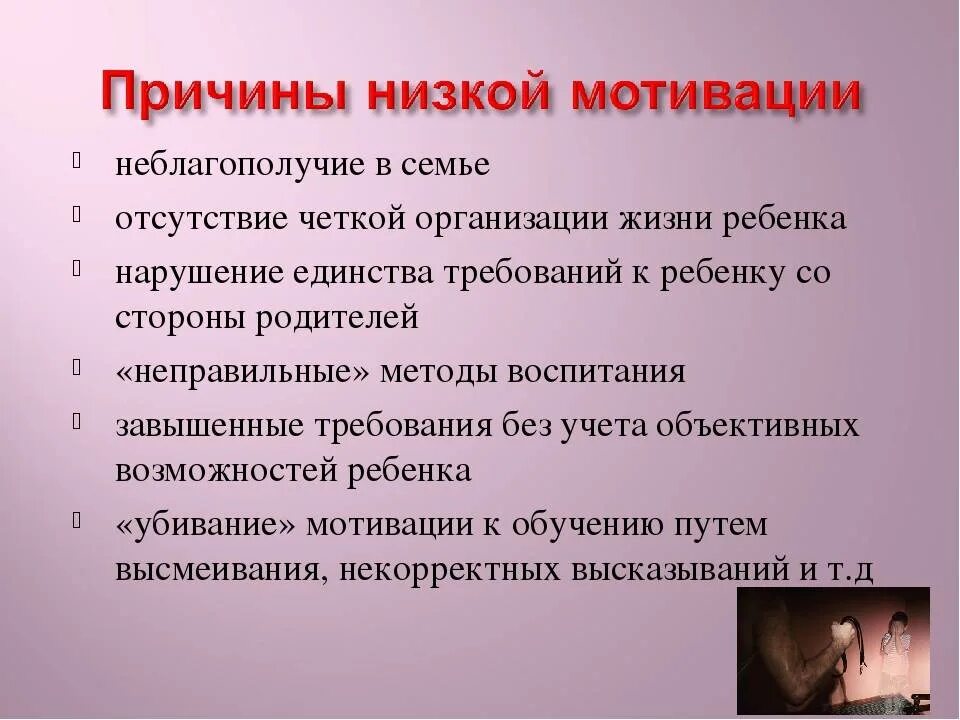 Причины низкой мотивации

неблагополучие в семье

отсутствие четкой организации жизни ребенка

нарушение единства требований к ребенку со стороны родителей

«неправильные» методы воспитания

завышенные требования без учета объективных возможностей ребенка

«убивание» мотивации к обучению путем высмеивания, некорректных высказываний и т.д